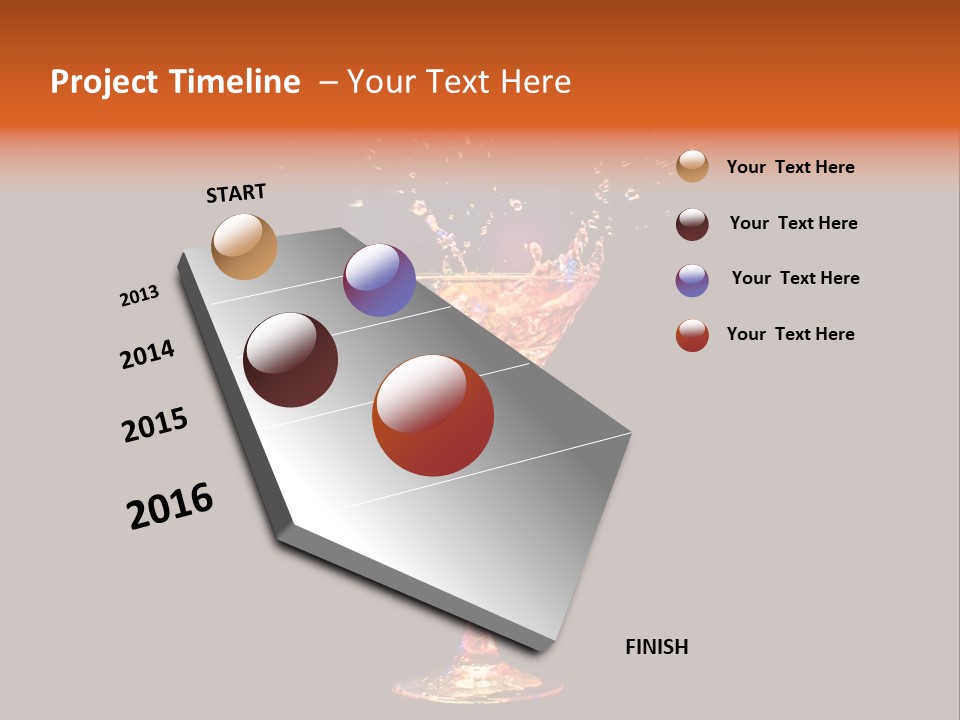 Project Timeline – Your Text Here

START

2013

2014

2015

2016

FINISH

Your Text Here

Your Text Here

Your Text Here

Your Text Here